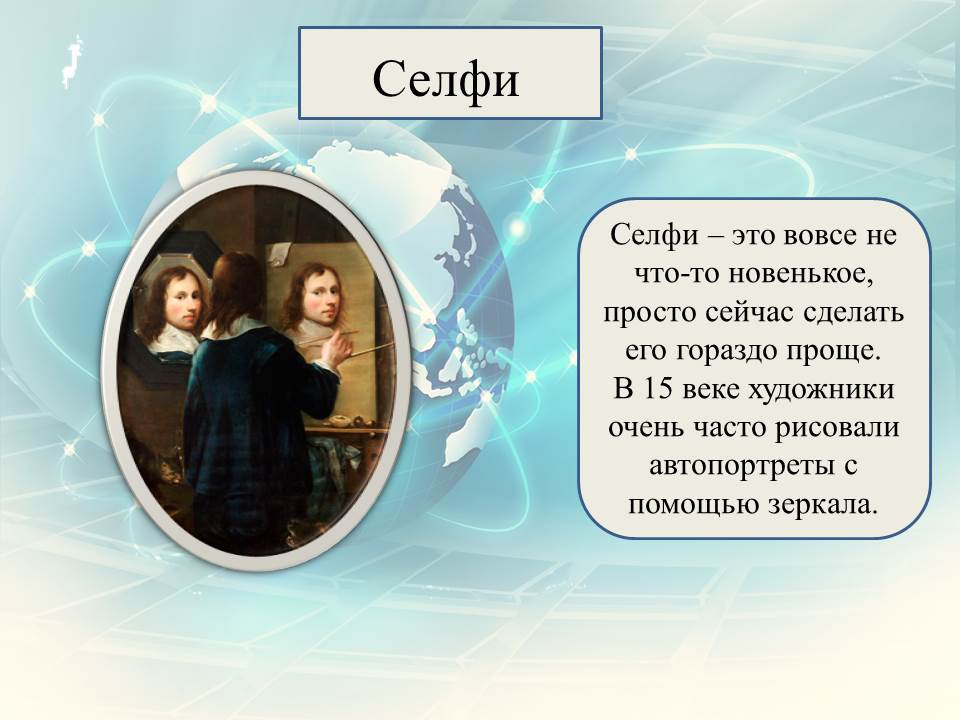 Селфи

Селфи – это вовсе не что-то новенькое, просто сейчас сделать его гораздо проще. В 15 веке художники очень часто рисовали автопортреты с помощью зеркала.